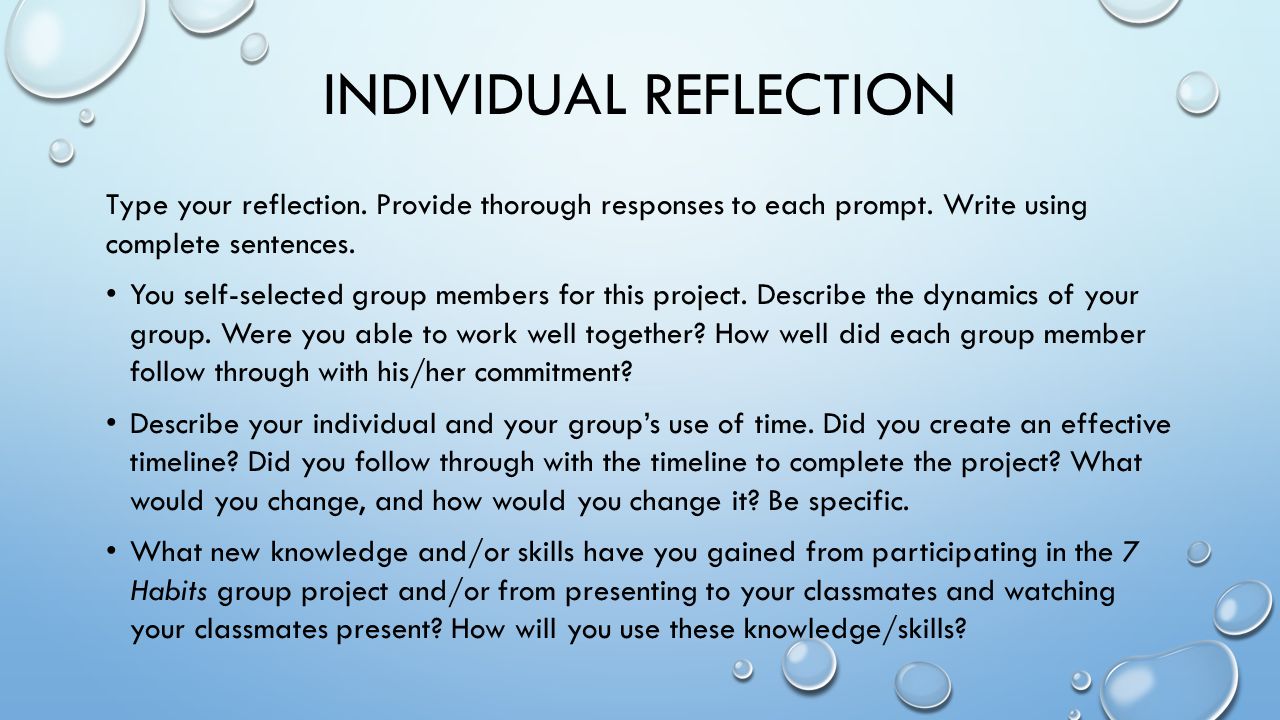 INDIVIDUAL REFLECTION

Type your reflection. Provide thorough responses to each prompt. Write using complete sentences.

• You self-selected group members for this project. Describe the dynamics of your group. Were you able to work well together? How well did each group member follow through with his/her commitment?

• Describe your individual and your group's use of time. Did you create an effective timeline? Did you follow through with the timeline to complete the project? What would you change, and how would you change it? Be specific.

• What new knowledge and/or skills have you gained from participating in the 7 Habits group project and/or from presenting to your classmates and watching your classmates present? How will you use these knowledge/skills?